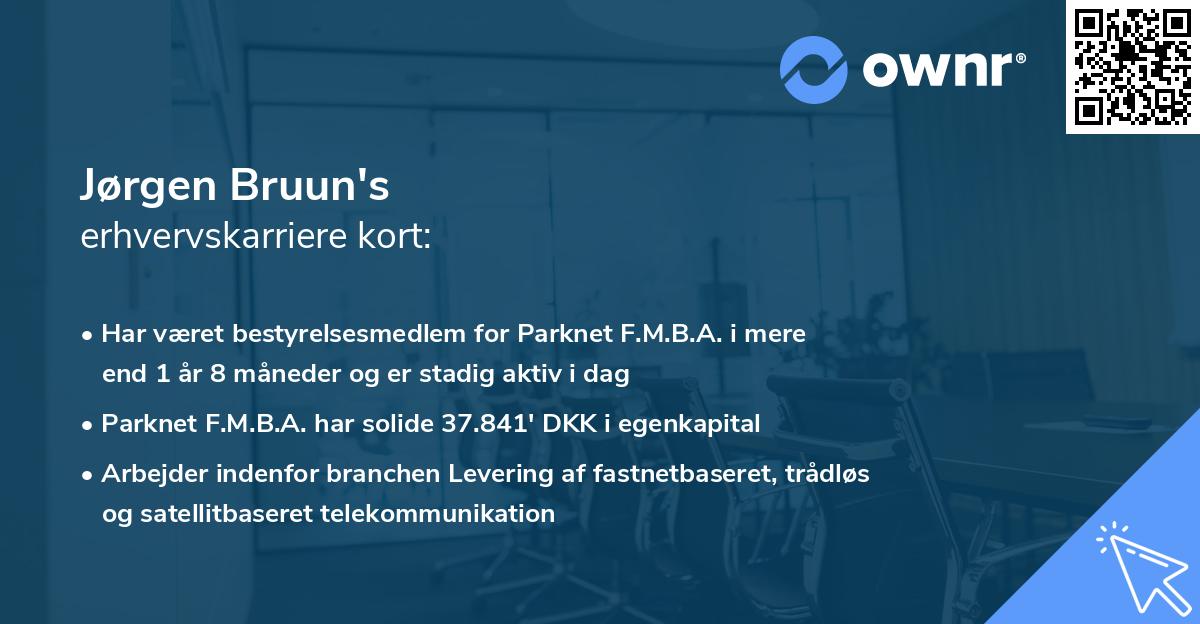 ownr®

Jørgen Bruun's
erhvervskarriere kort:

• Har været bestyrelsesmedlem for Parknet F.M.B.A. i mere end 1 år 8 måneder og er stadig aktiv i dag

• Parknet F.M.B.A. har solide 37.841' DKK i egenkapital

• Arbejder indenfor branchen Levering af fastnetbaseret, trådløs og satellitbaseret telekommunikation